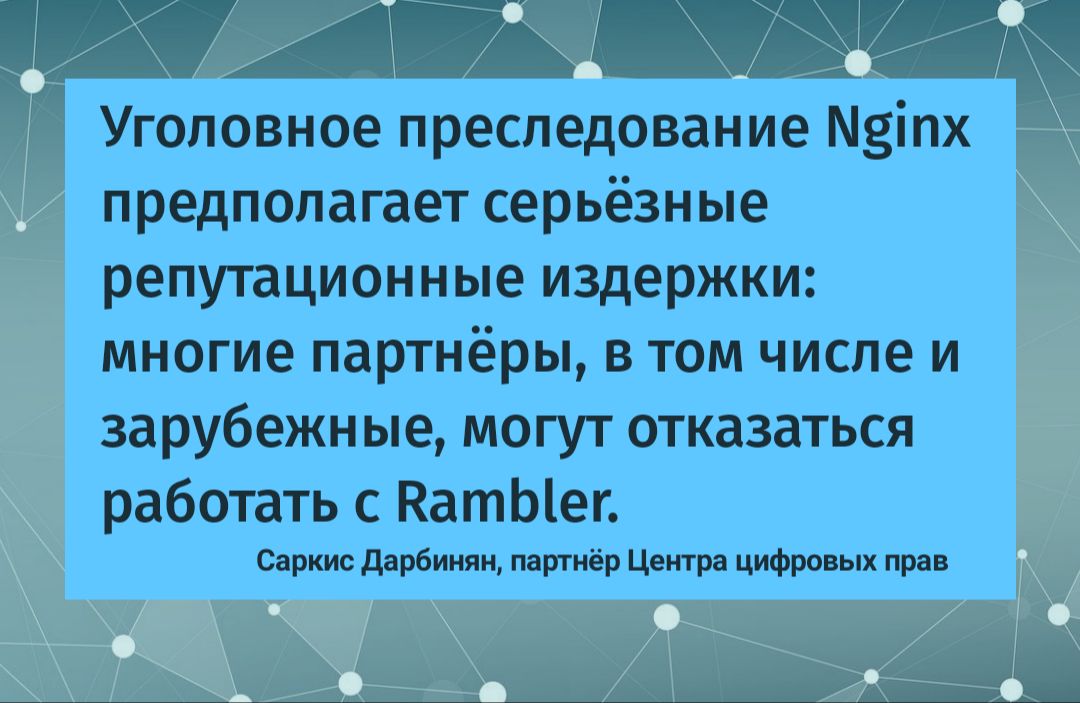 Уголовное преследование Nginx предполагает серьёзные репутационные издержки: многие партнёры, в том числе и зарубежные, могут отказаться работать с Rambler.

Саркис Дарбинян, партнёр Центра цифровых прав